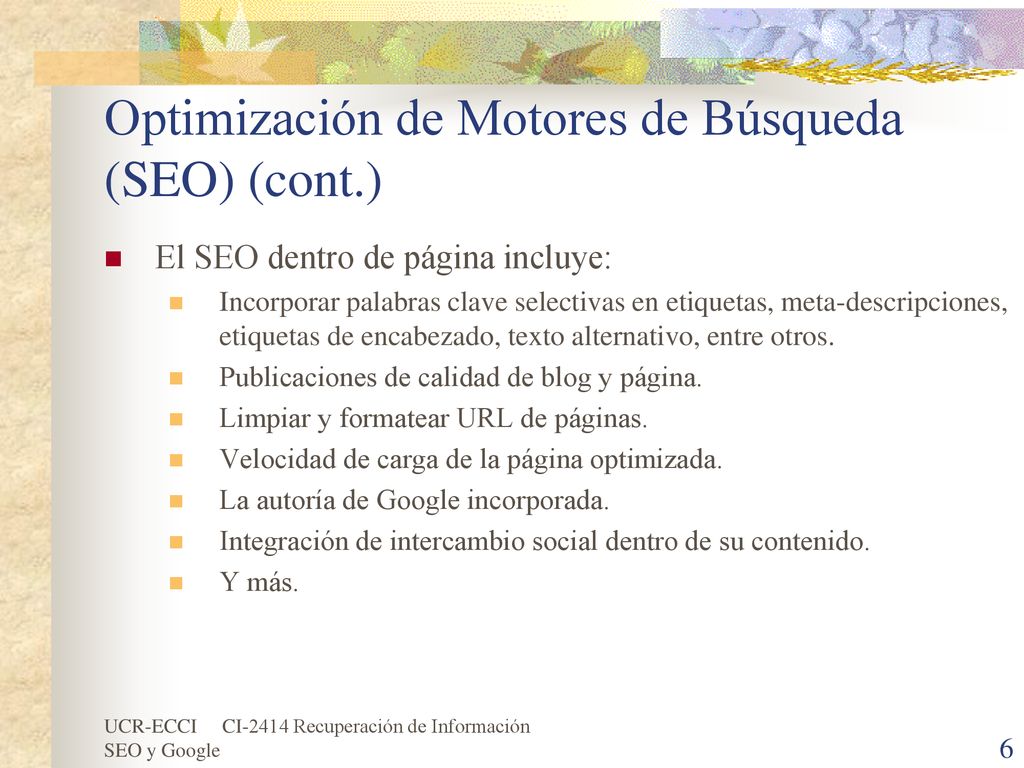 Optimización de Motores de Búsqueda (SEO) (cont.)

El SEO dentro de página incluye:

Incorporar palabras clave selectivas en etiquetas, meta-descripciones, etiquetas de encabezado, texto alternativo, entre otros.

Publicaciones de calidad de blog y página.

Limpiar y formatear URL de páginas.

Velocidad de carga de la página optimizada.

La autoría de Google incorporada.

Integración de intercambio social dentro de su contenido.

Y más.

UCR-ECCI CI-2414 Recuperación de Información
SEO y Google

6